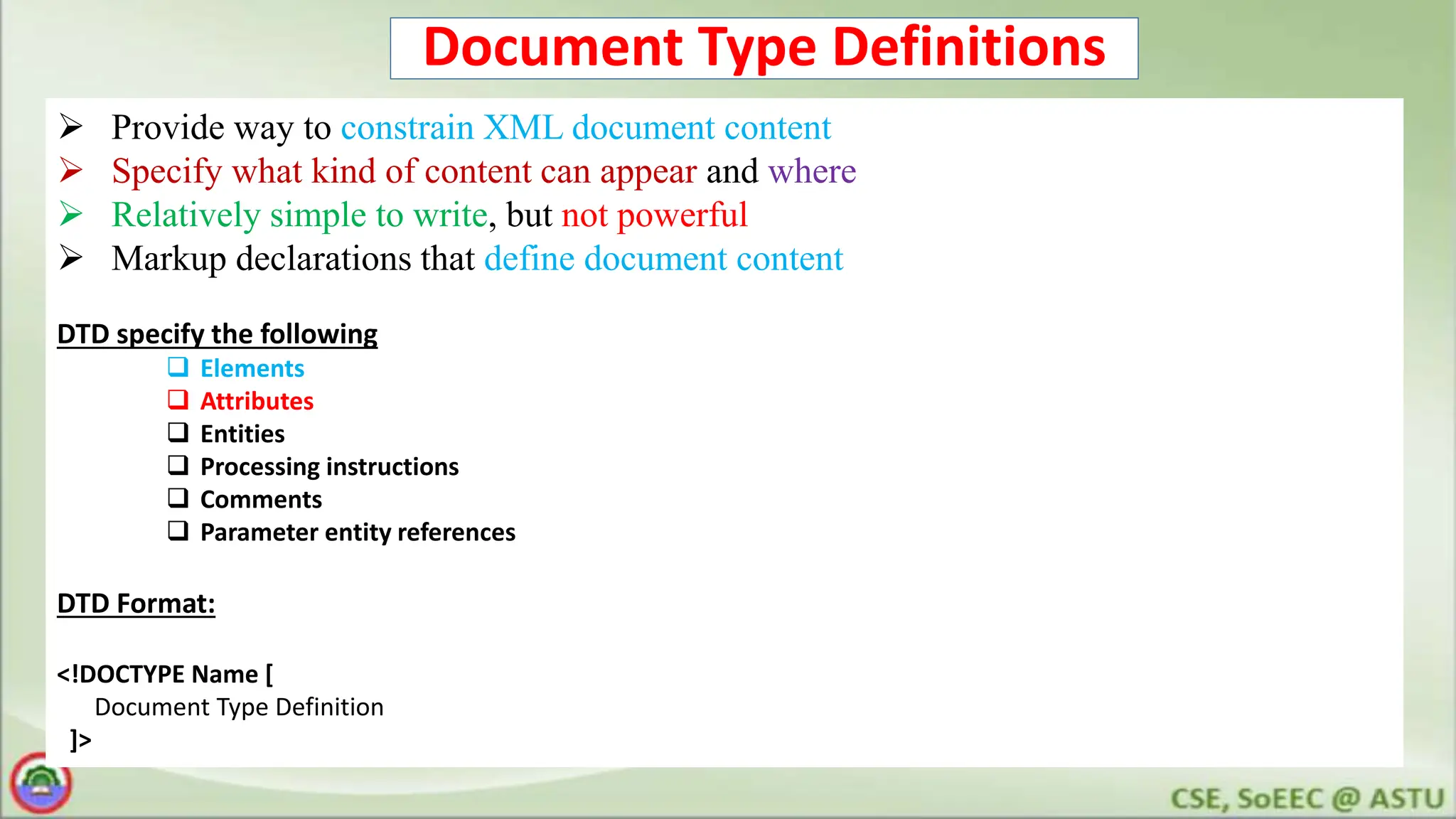 Document Type Definitions

➢ Provide way to constrain XML document content
➢ Specify what kind of content can appear and where
➢ Relatively simple to write, but not powerful
➢ Markup declarations that define document content

DTD specify the following
❑ Elements
❑ Attributes
❑ Entities
❑ Processing instructions
❑ Comments
❑ Parameter entity references

DTD Format:

<!DOCTYPE Name [
Document Type Definition
]>

CSE, SoEEC @ ASTU